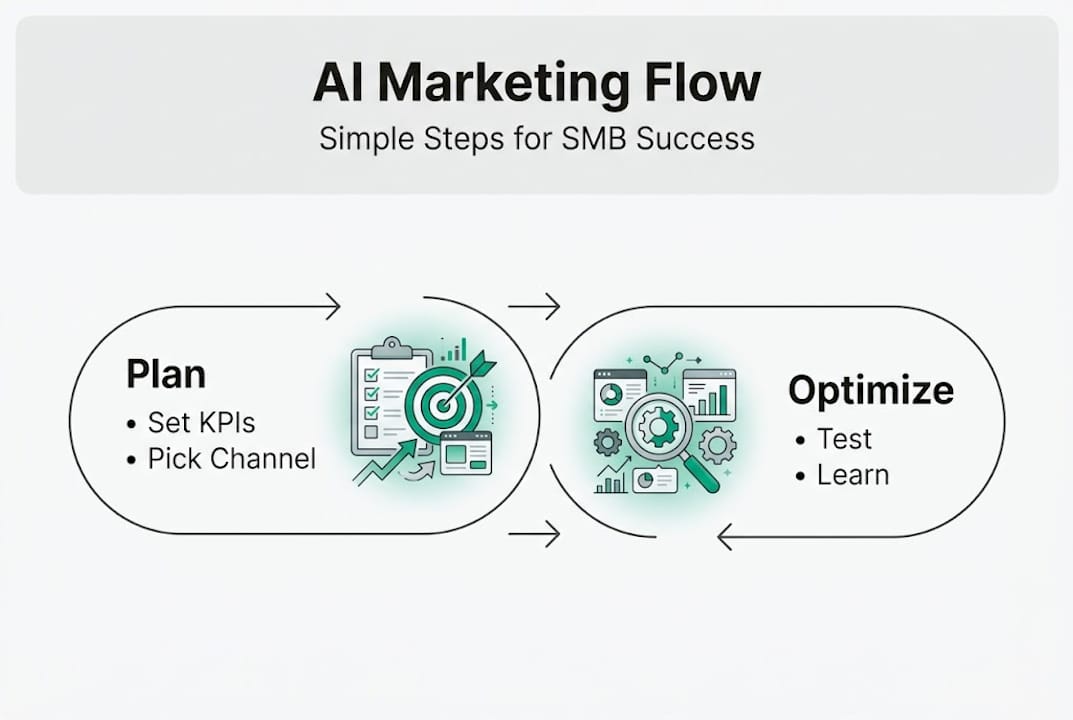 AI Marketing Flow

Simple Steps for SMB Success

Plan
• Set KPIs
• Pick Channel

Optimize
• Test
• Learn